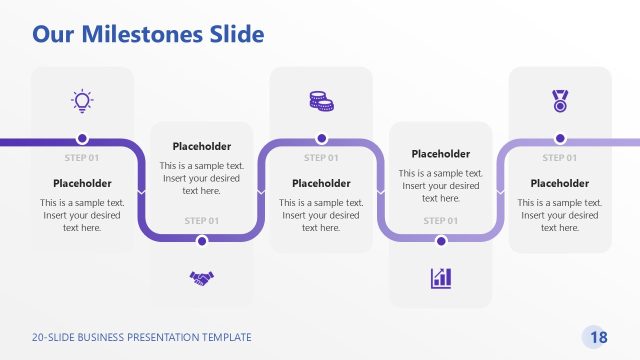 Our Milestones Slide

STEP 01

Placeholder

This is a sample text. Insert your desired text here.

Placeholder

This is a sample text. Insert your desired text here.

STEP 01

STEP 01

Placeholder

This is a sample text. Insert your desired text here.

Placeholder

This is a sample text. Insert your desired text here.

STEP 01

STEP 01

Placeholder

This is a sample text. Insert your desired text here.

20-SLIDE BUSINESS PRESENTATION TEMPLATE

18